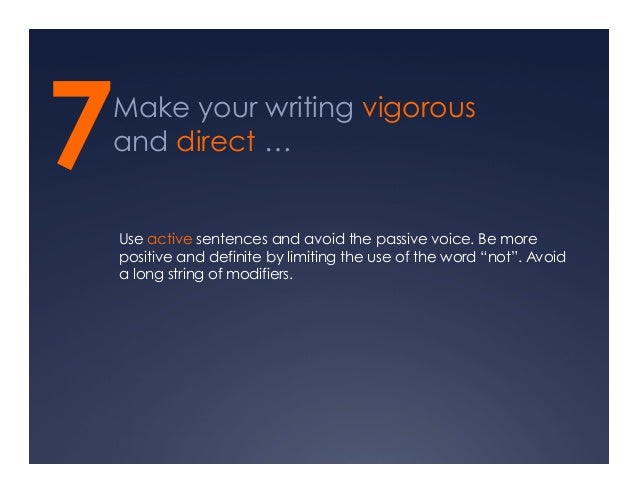 7 Make your writing vigorous and direct …

Use active sentences and avoid the passive voice. Be more positive and definite by limiting the use of the word “not”. Avoid a long string of modifiers.